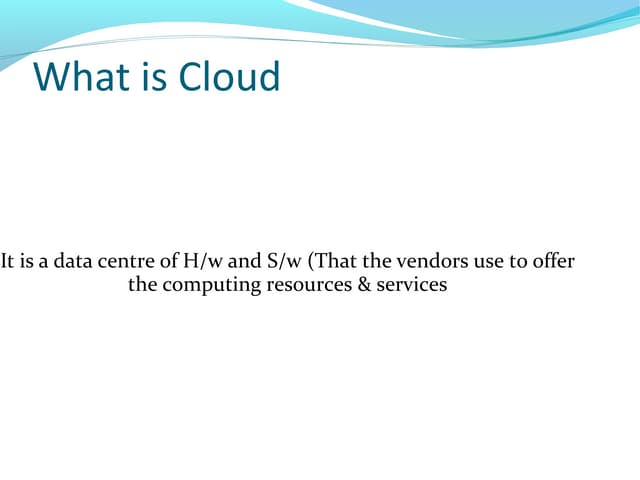 What is Cloud

It is a data centre of H/w and S/w (That the vendors use to offer the computing resources & services